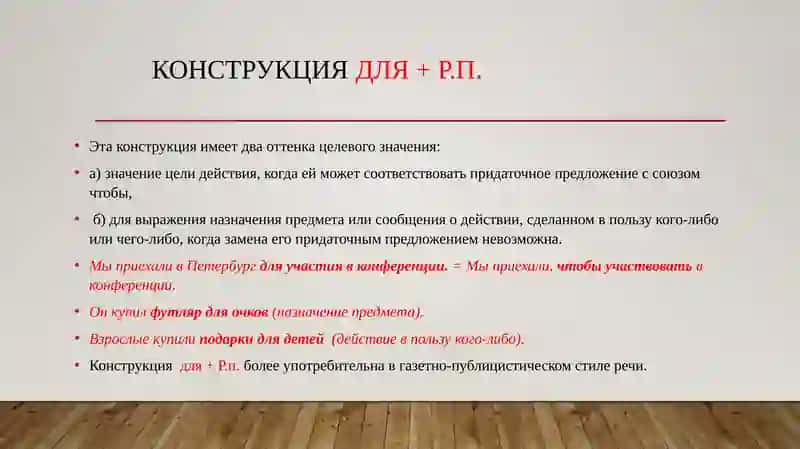 КОНСТРУКЦИЯ ДЛЯ + Р.П.

• Эта конструкция имеет два оттенка целевого значения:

• а) значение цели действия, когда ей может соответствовать придаточное предложение с союзом чтобы,

• б) для выражения назначения предмета или сообщения о действии, сделанном в пользу кого-либо или чего-либо, когда замена его придаточным предложением невозможна.

• Мы приехали в Петербург для участия в конференции. = Мы приехали, чтобы участвовать в конференции.

• Он купил футляр для очков (назначение предмета).

• Взрослые купили подарки для детей (действие в пользу кого-либо).

• Конструкция для + Р.п. более употребительна в газетно-публицистическом стиле речи.